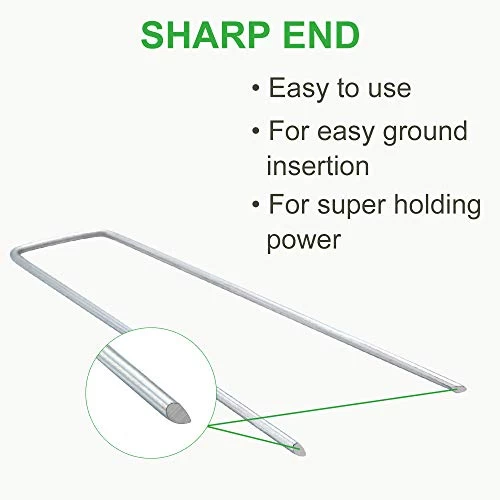 SHARP END

• Easy to use

• For easy ground insertion

• For super holding power